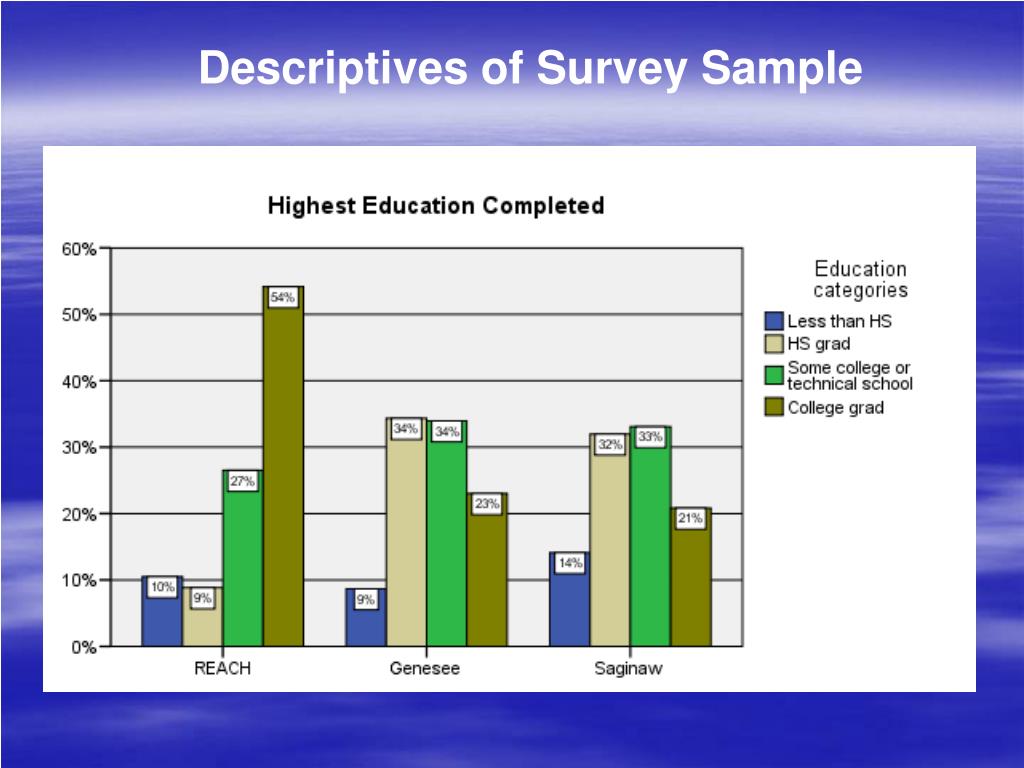 Descriptives of Survey Sample

Highest Education Completed

60%
50%
40%
30%
20%
10%
0%

10%
9%
27%
54%
9%
34%
34%
23%
14%
32%
33%
21%

REACH
Genesee
Saginaw

Education categories
Less than HS
HS grad
Some college or technical school
College grad